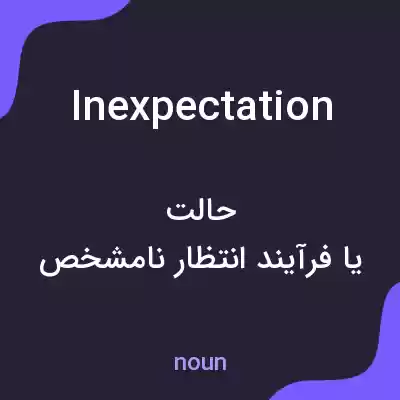 Inexpectation

حالت
یا فرآیند انتظار نامشخص

noun